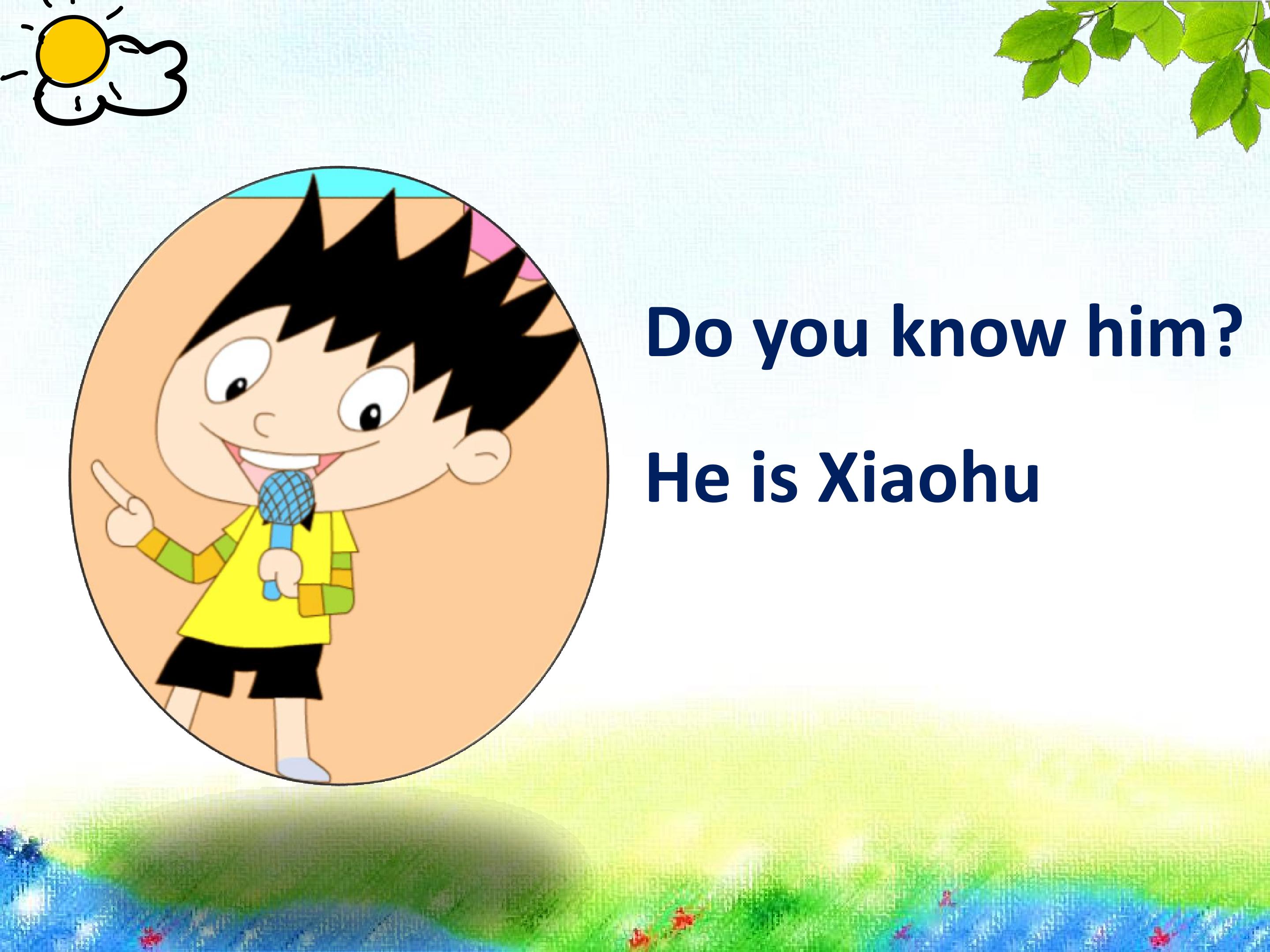 Do you know him?

He is Xiaohu